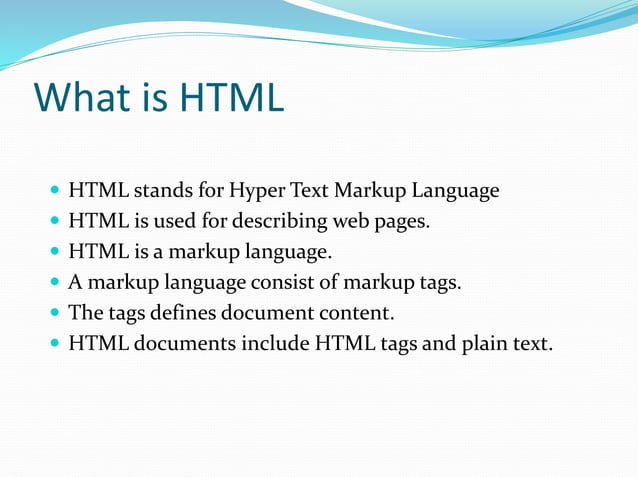 What is HTML

- HTML stands for Hyper Text Markup Language
- HTML is used for describing web pages.
- HTML is a markup language.
- A markup language consist of markup tags.
- The tags defines document content.
- HTML documents include HTML tags and plain text.